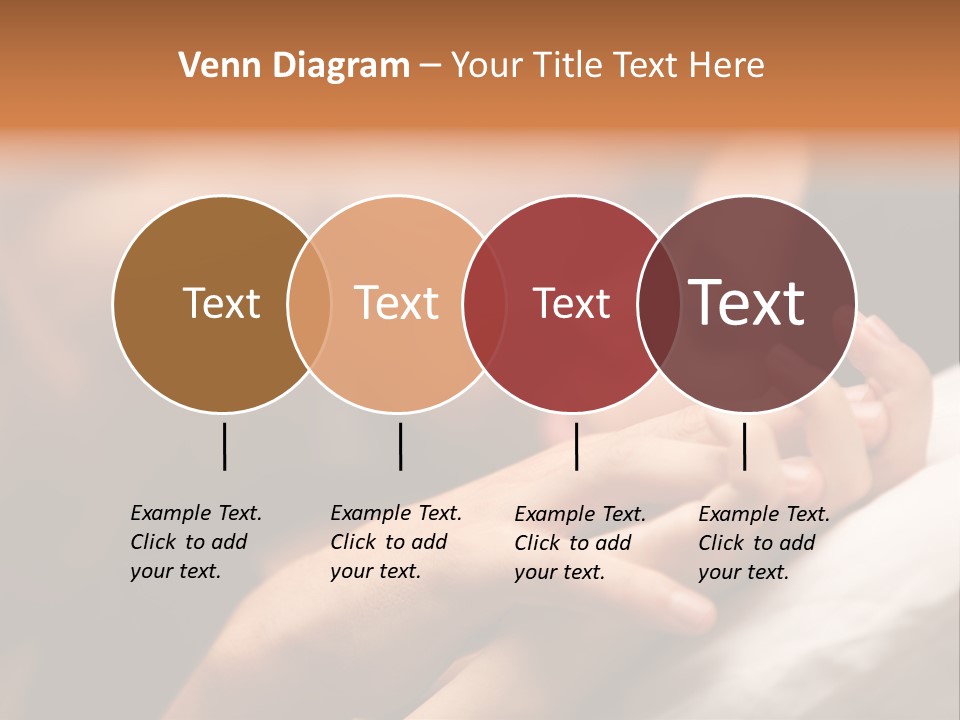 Venn Diagram – Your Title Text Here

Text

Text

Text

Text

Example Text. Click to add your text.

Example Text. Click to add your text.

Example Text. Click to add your text.

Example Text. Click to add your text.